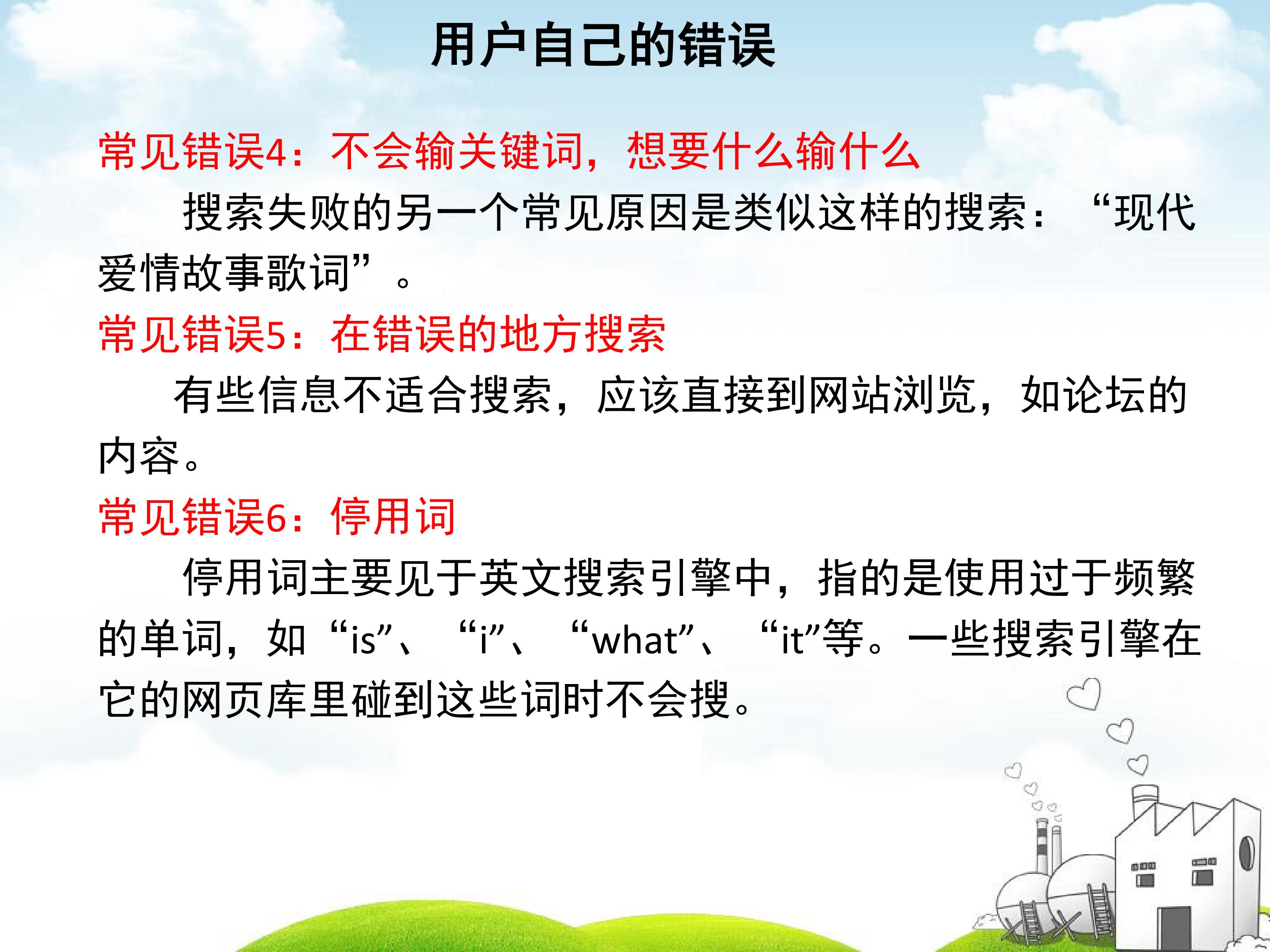 用户自己的错误

常见错误4：不会输关键词，想要什么输什么

搜索失败的另一个常见原因是类似这样的搜索：“现代爱情故事歌词”。

常见错误5：在错误的地方搜索

有些信息不适合搜索，应该直接到网站浏览，如论坛的内容。

常见错误6：停用词

停用词主要见于英文搜索引擎中，指的是使用过于频繁的单词，如“is”、“i”、“what”、“it”等。一些搜索引擎在它的网页库里碰到这些词时不会搜。